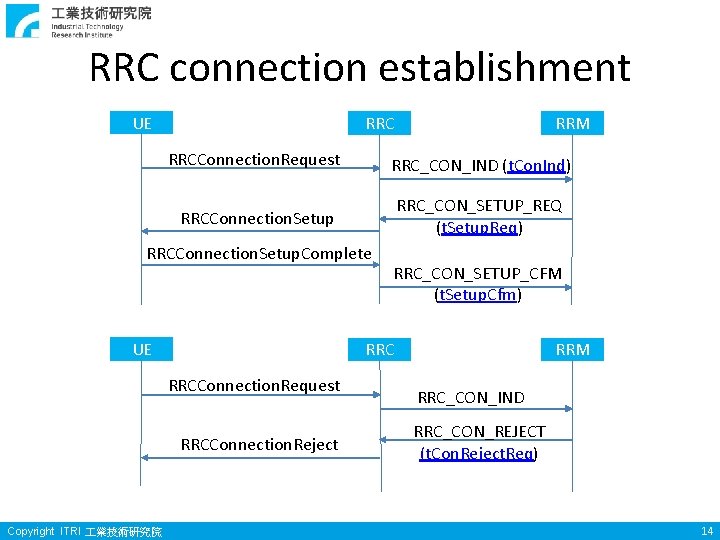 工業技術研究院
Industrial Technology Research Institute

RRC connection establishment

UE
RRC
RRM

RRCConnectionRequest
RRC_CON_IND (tConInd)
RRC_CON_SETUP_REQ (tSetupReq)
RRCConnectionSetup
RRCConnectionSetupComplete
RRC_CON_SETUP_CFM (tSetupCfm)

UE
RRC
RRM

RRCConnectionRequest
RRC_CON_IND
RRC_CON_REJECT (tConRejectReq)
RRCConnectionReject

Copyright ITRI 工業技術研究院
14